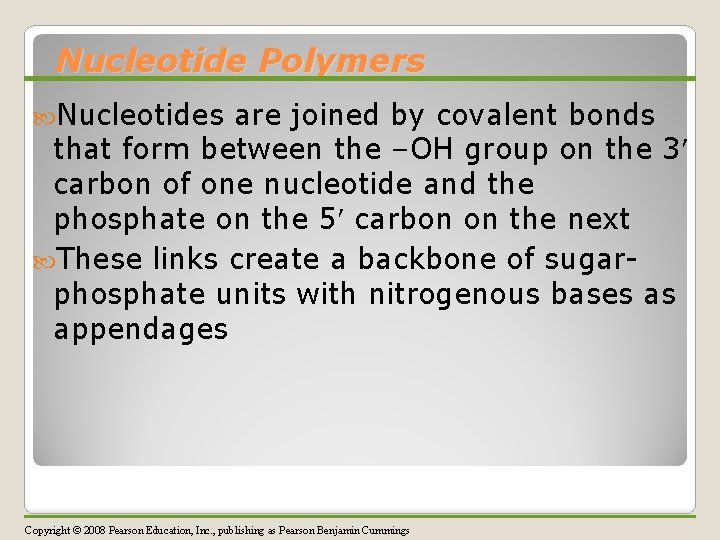 Nucleotide Polymers

Nucleotides are joined by covalent bonds that form between the –OH group on the 3′ carbon of one nucleotide and the phosphate on the 5′ carbon on the next

These links create a backbone of sugar-phosphate units with nitrogenous bases as appendages

Copyright © 2008 Pearson Education, Inc., publishing as Pearson Benjamin Cummings